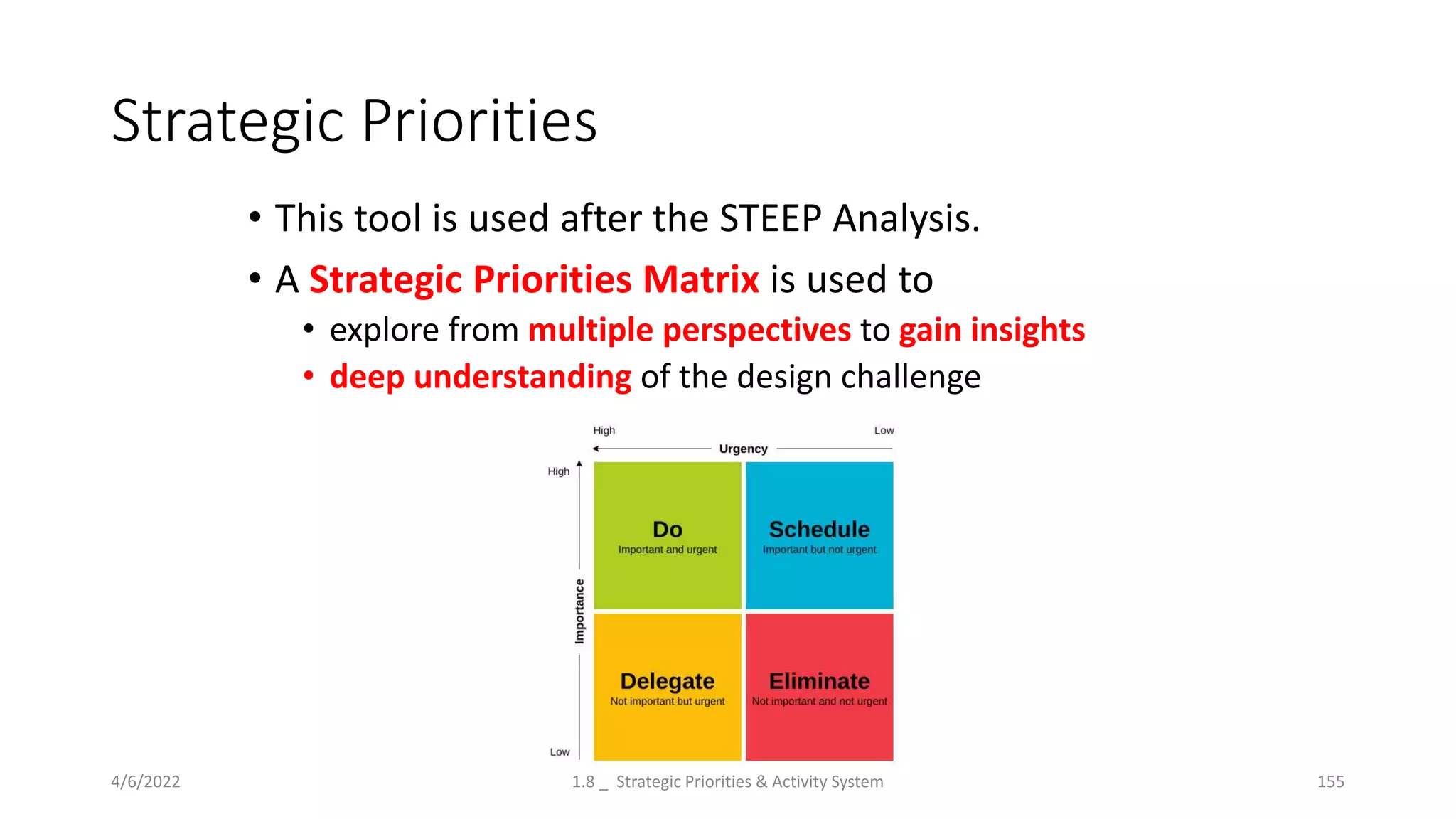 Strategic Priorities

• This tool is used after the STEEP Analysis.

• A Strategic Priorities Matrix is used to

• explore from multiple perspectives to gain insights

• deep understanding of the design challenge

High Low

Urgency

High

Importance

Low

Do
Important and urgent

Schedule
Important but not urgent

Delegate
Not important but urgent

Eliminate
Not important and not urgent

4/6/2022

1.8 _ Strategic Priorities & Activity System

155